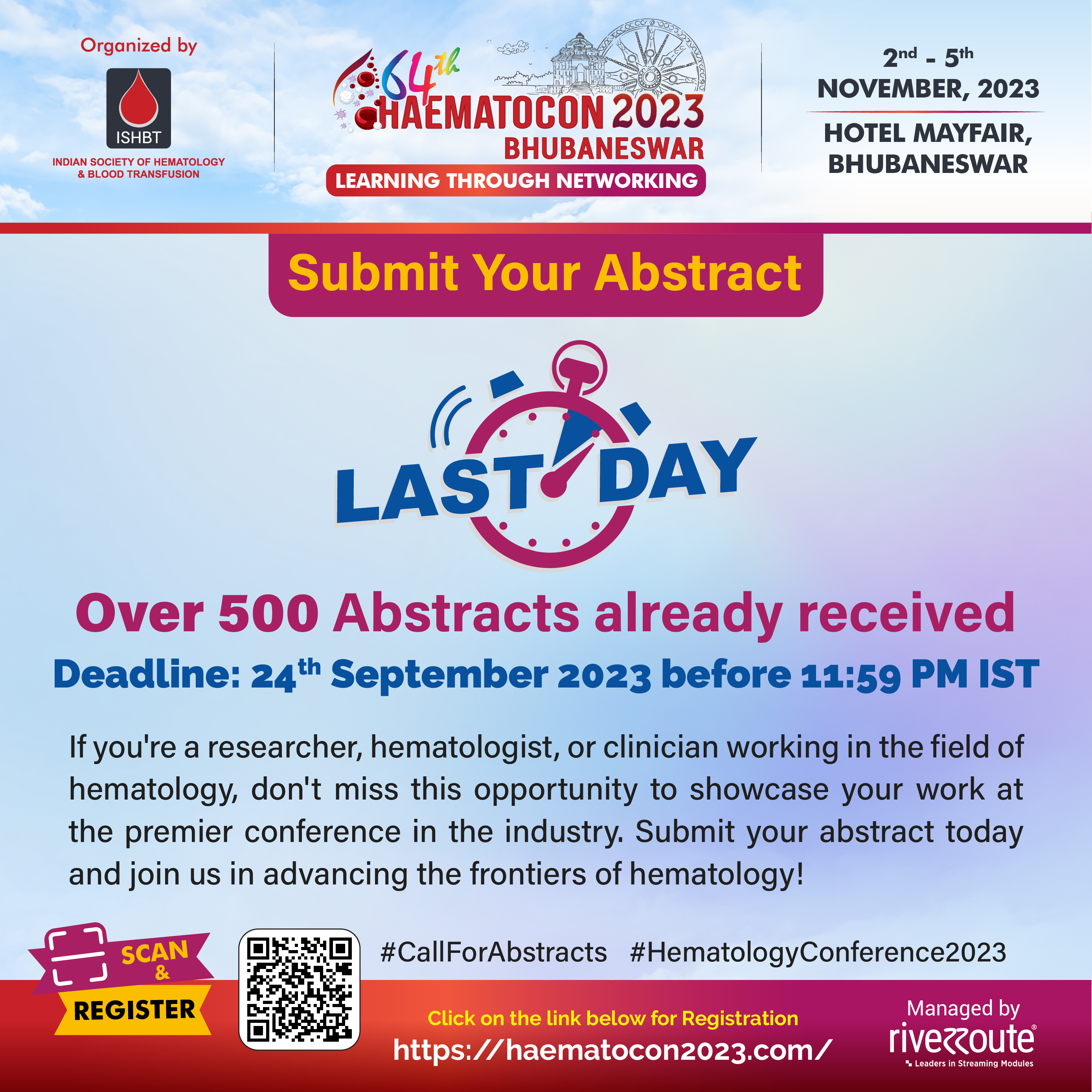 Organized by

ISHBT

INDIAN SOCIETY OF HEMATOLOGY & BLOOD TRANSFUSION

64th HAEMATOCON 2023 BHUBANESWAR

LEARNING THROUGH NETWORKING

2nd - 5th NOVEMBER, 2023

HOTEL MAYFAIR, BHUBANESWAR

Submit Your Abstract

LAST DAY

Over 500 Abstracts already received

Deadline: 24th September 2023 before 11:59 PM IST

If you're a researcher, hematologist, or clinician working in the field of hematology, don't miss this opportunity to showcase your work at the premier conference in the industry. Submit your abstract today and join us in advancing the frontiers of hematology!

SCAN & REGISTER

#CallForAbstracts #HematologyConference2023

Click on the link below for Registration

https://haematocon2023.com/

Managed by

riverroute®

Leaders in Streaming Modules